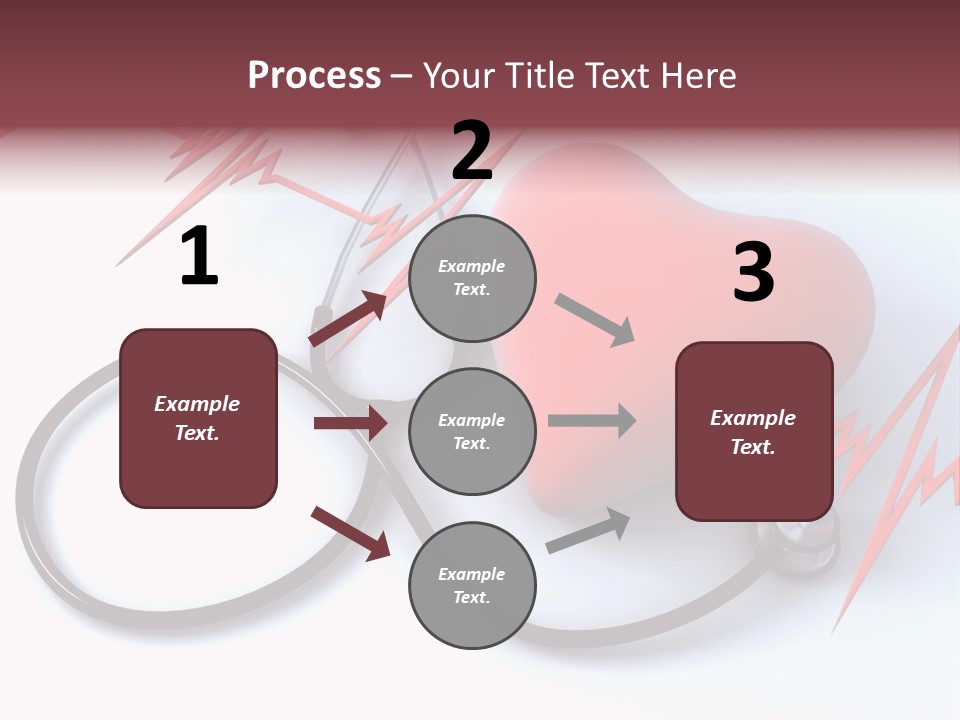 Process – Your Title Text Here

1

Example Text.

2

Example Text.

Example Text.

Example Text.

3

Example Text.